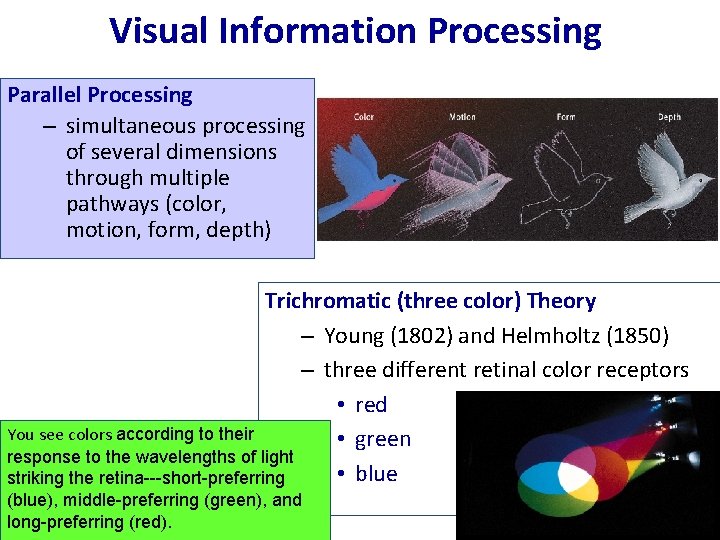 Visual Information Processing

Parallel Processing
– simultaneous processing of several dimensions through multiple pathways (color, motion, form, depth)

Color
Motion
Form
Depth

Trichromatic (three color) Theory
– Young (1802) and Helmholtz (1850)
– three different retinal color receptors
• red
• green
• blue

You see colors according to their response to the wavelengths of light striking the retina---short-preferring (blue), middle-preferring (green), and long-preferring (red).